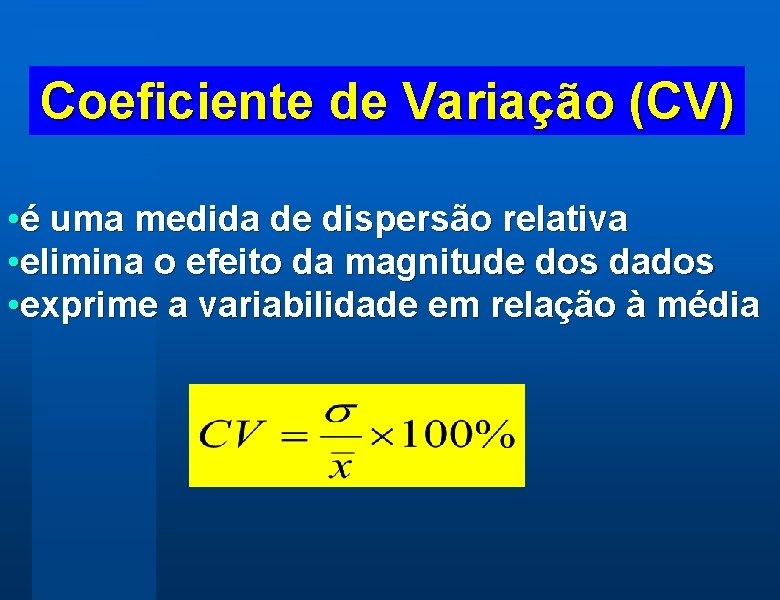 Coeficiente de Variação (CV)

•é uma medida de dispersão relativa
•elimina o efeito da magnitude dos dados
•exprime a variabilidade em relação à média

$CV = \frac{\sigma}{\bar{x}} \times 100\%$